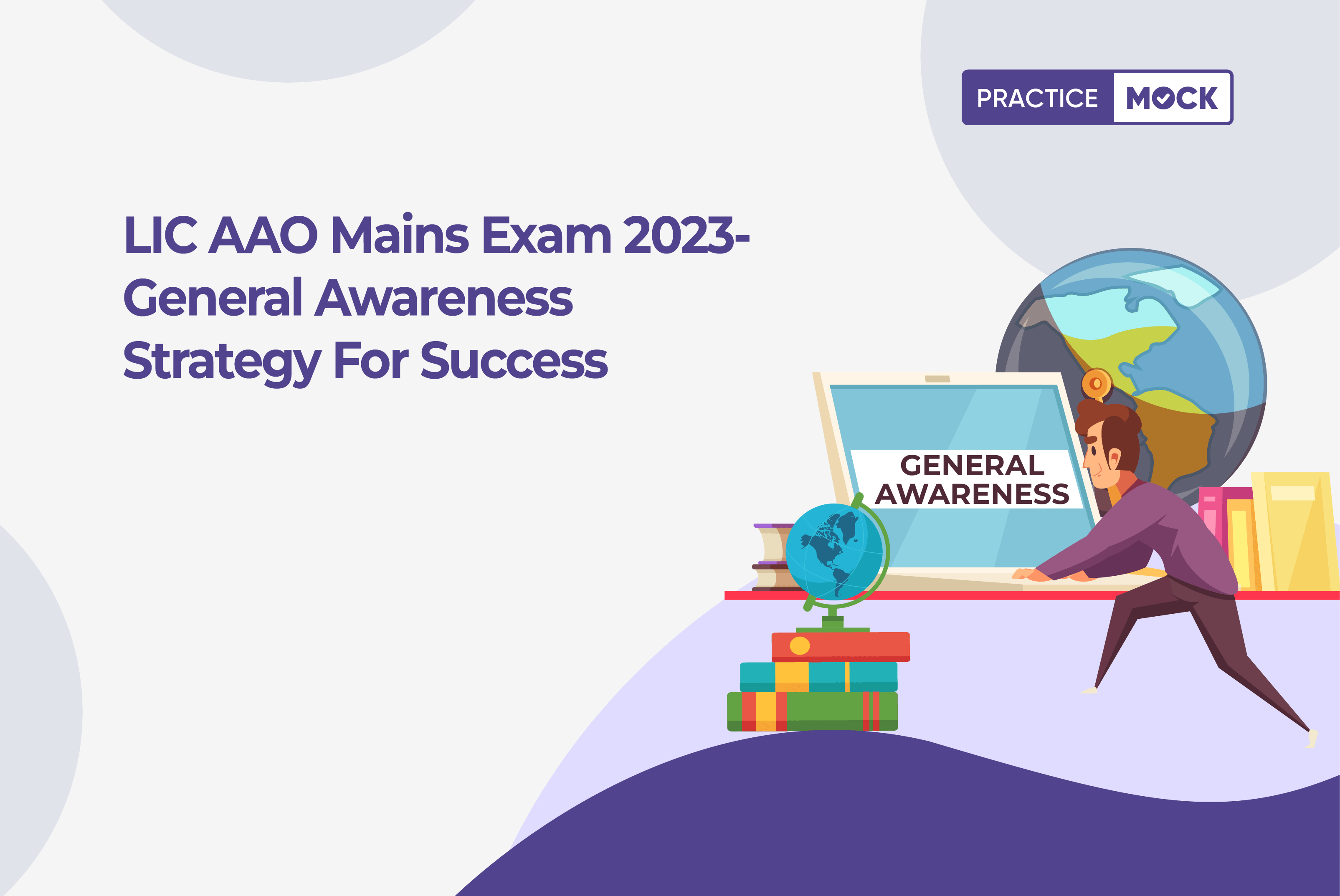 PRACTICE MOCK

LIC AAO Mains Exam 2023- General Awareness Strategy For Success

GENERAL AWARENESS